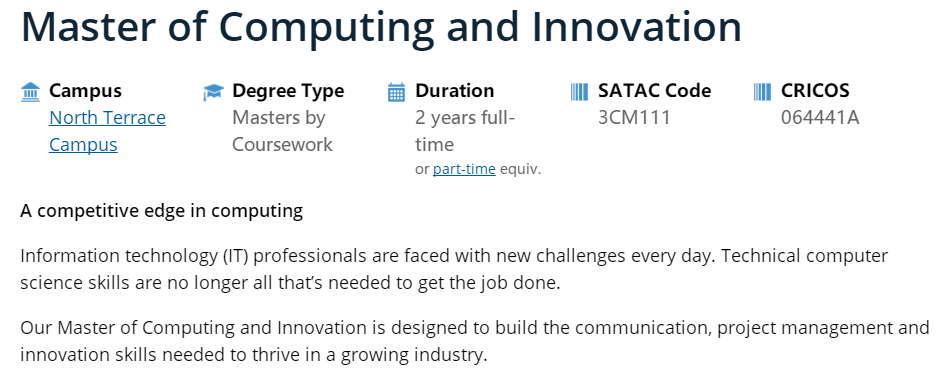 Master of Computing and Innovation

Campus
North Terrace Campus

Degree Type
Masters by Coursework

Duration
2 years full-time
or part-time equiv.

SATAC Code
3CM111

CRICOS
064441A

A competitive edge in computing

Information technology (IT) professionals are faced with new challenges every day. Technical computer science skills are no longer all that's needed to get the job done.

Our Master of Computing and Innovation is designed to build the communication, project management and innovation skills needed to thrive in a growing industry.